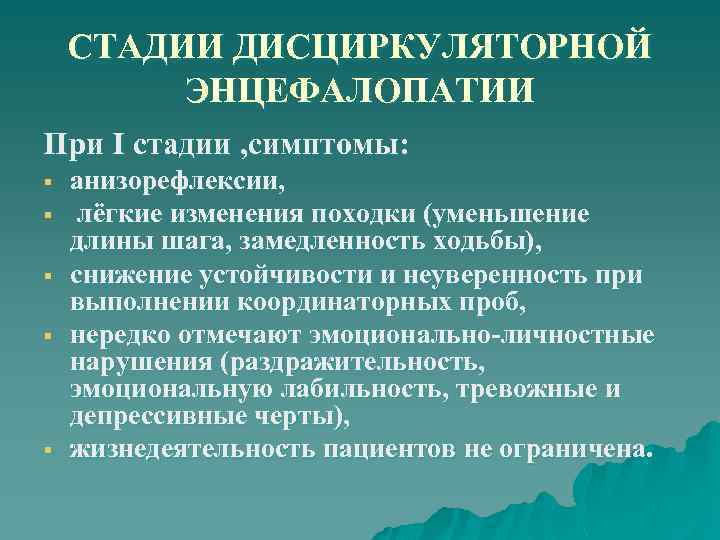 СТАДИИ ДИСЦИРКУЛЯТОРНОЙ ЭНЦЕФАЛОПАТИИ

При I стадии ,симптомы:

- анизорефлексии,
- лёгкие изменения походки (уменьшение длины шага, замедленность ходьбы),
- снижение устойчивости и неуверенность при выполнении координаторных проб,
- нередко отмечают эмоционально-личностные нарушения (раздражительность, эмоциональную лабильность, тревожные и депрессивные черты),
- жизнедеятельность пациентов не ограничена.